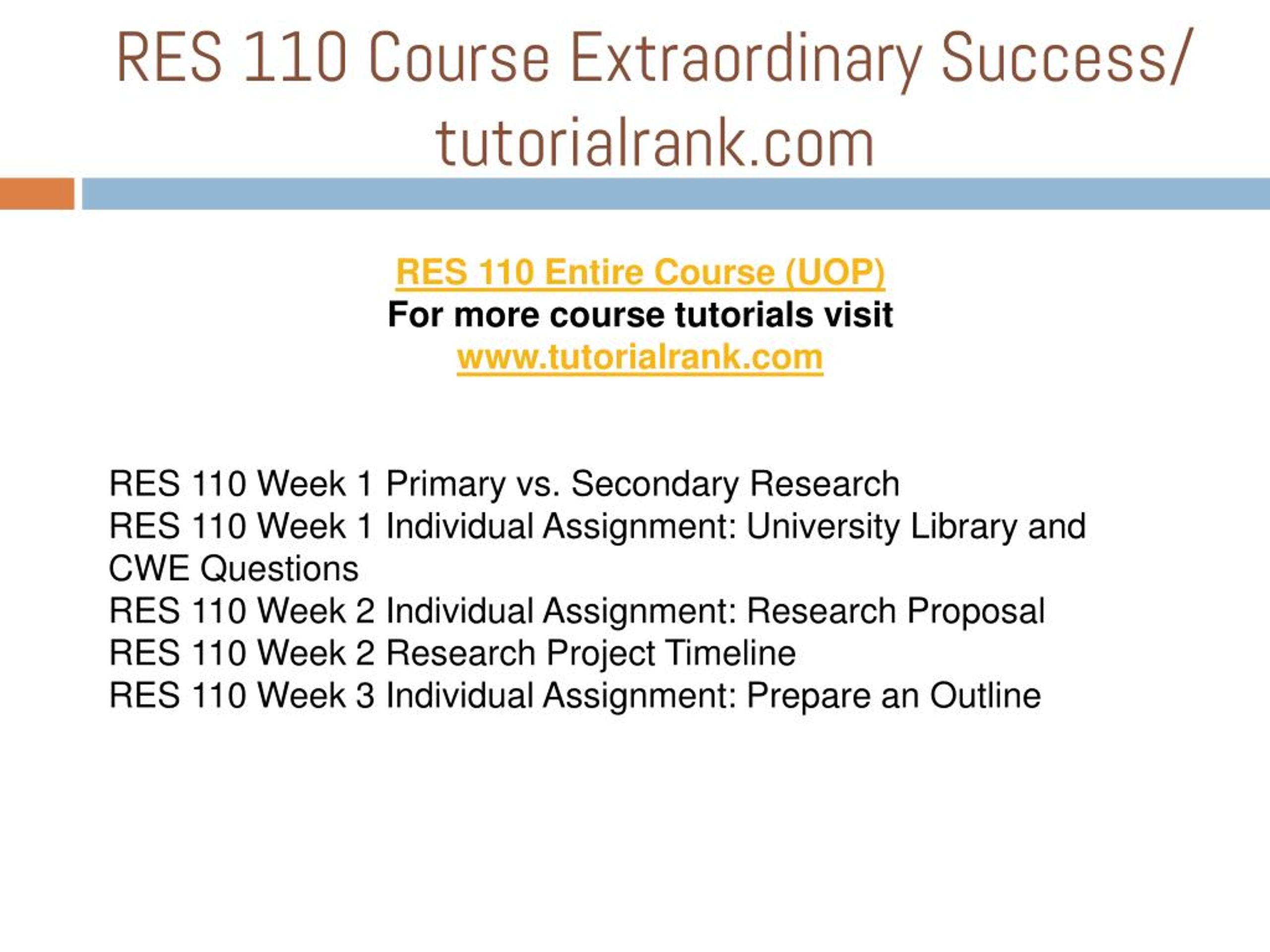 RES 110 Course Extraordinary Success/ tutorialrank.com

RES 110 Entire Course (UOP)
For more course tutorials visit
www.tutorialrank.com

RES 110 Week 1 Primary vs. Secondary Research
RES 110 Week 1 Individual Assignment: University Library and CWE Questions
RES 110 Week 2 Individual Assignment: Research Proposal
RES 110 Week 2 Research Project Timeline
RES 110 Week 3 Individual Assignment: Prepare an Outline